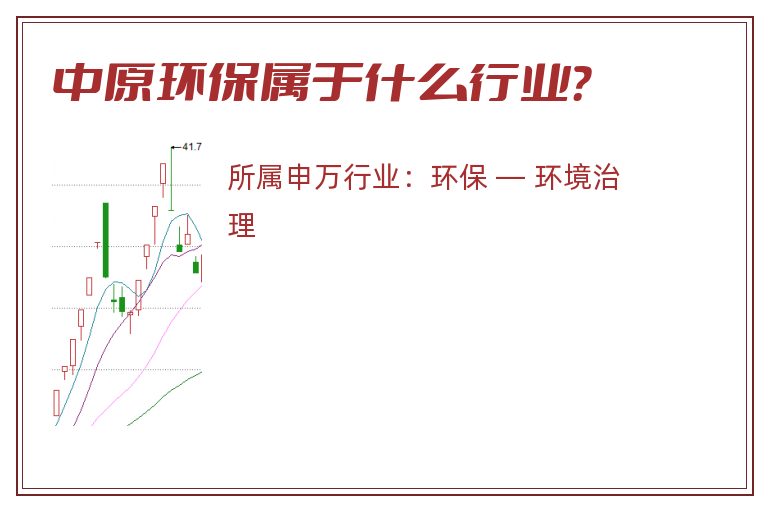 中原环保属于什么行业?

41.7

所属申万行业：环保 — 环境治理